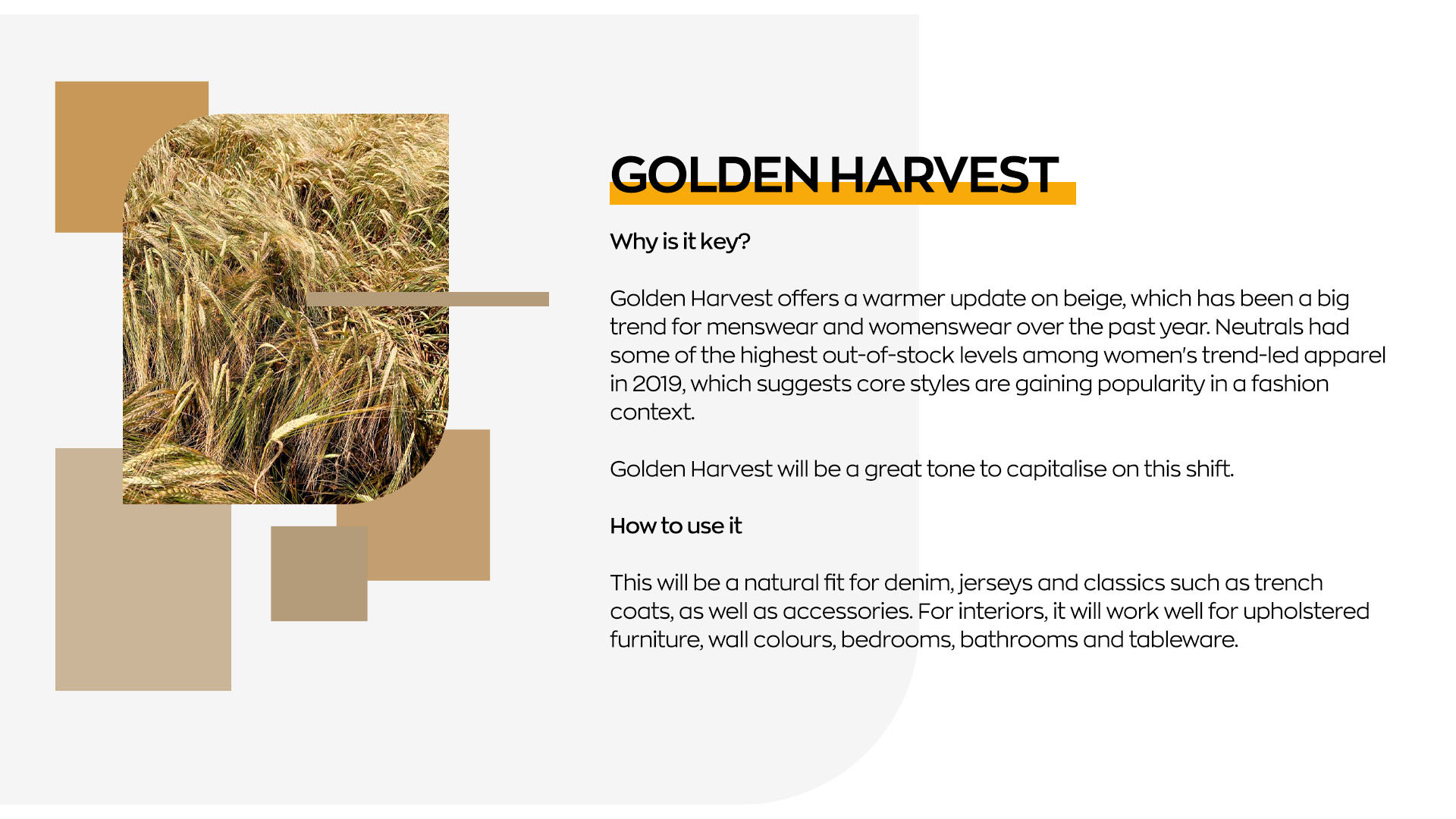 GOLDEN HARVEST

Why is it key?

Golden Harvest offers a warmer update on beige, which has been a big trend for menswear and womenswear over the past year. Neutrals had some of the highest out-of-stock levels among women's trend-led apparel in 2019, which suggests core styles are gaining popularity in a fashion context.

Golden Harvest will be a great tone to capitalise on this shift.

How to use it

This will be a natural fit for denim, jerseys and classics such as trench coats, as well as accessories. For interiors, it will work well for upholstered furniture, wall colours, bedrooms, bathrooms and tableware.